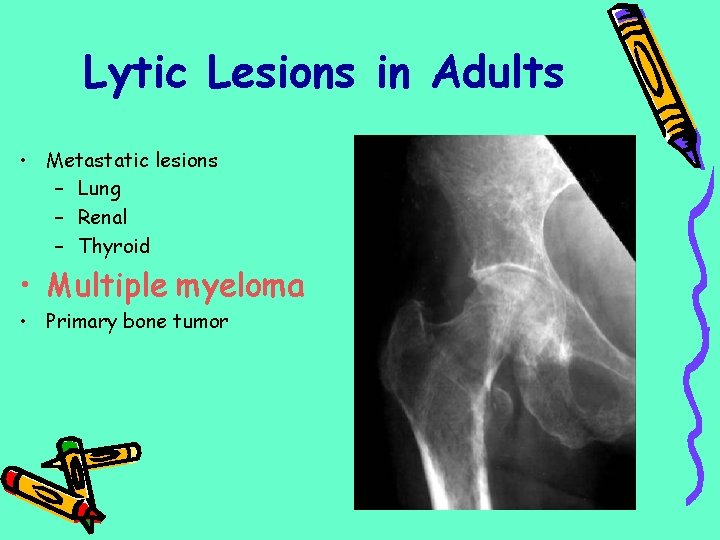 Lytic Lesions in Adults

• Metastatic lesions
  – Lung
  – Renal
  – Thyroid
• Multiple myeloma
• Primary bone tumor